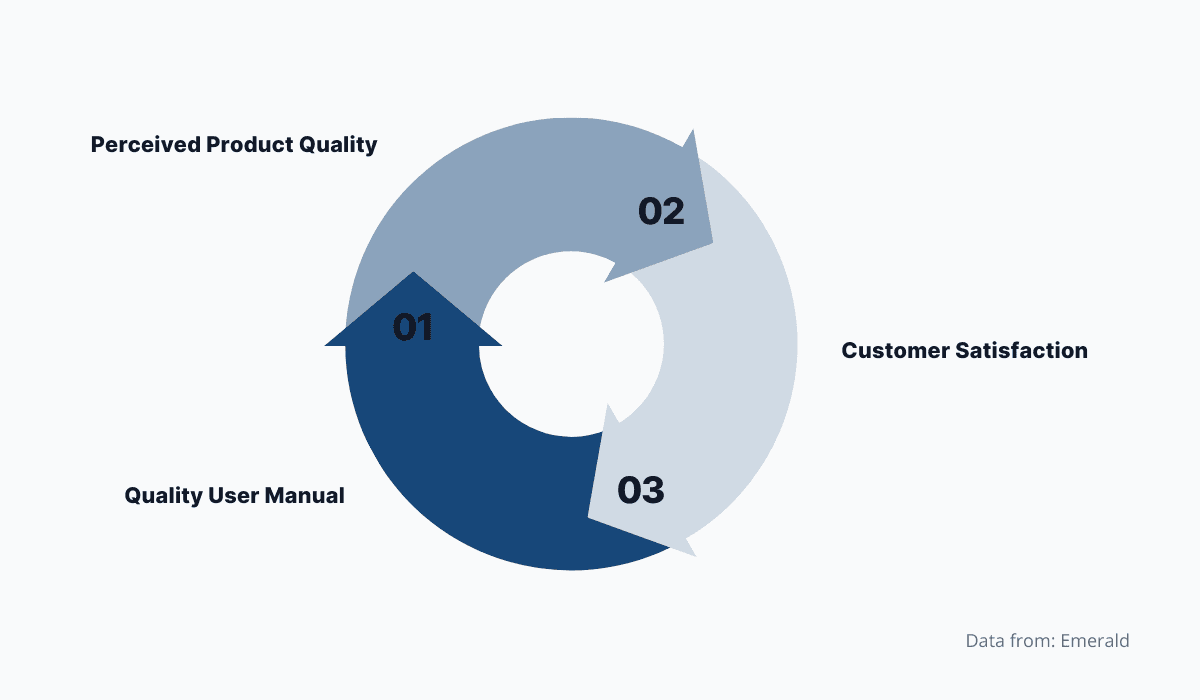 Perceived Product Quality

02

01

Customer Satisfaction

Quality User Manual

03

Data from: Emerald